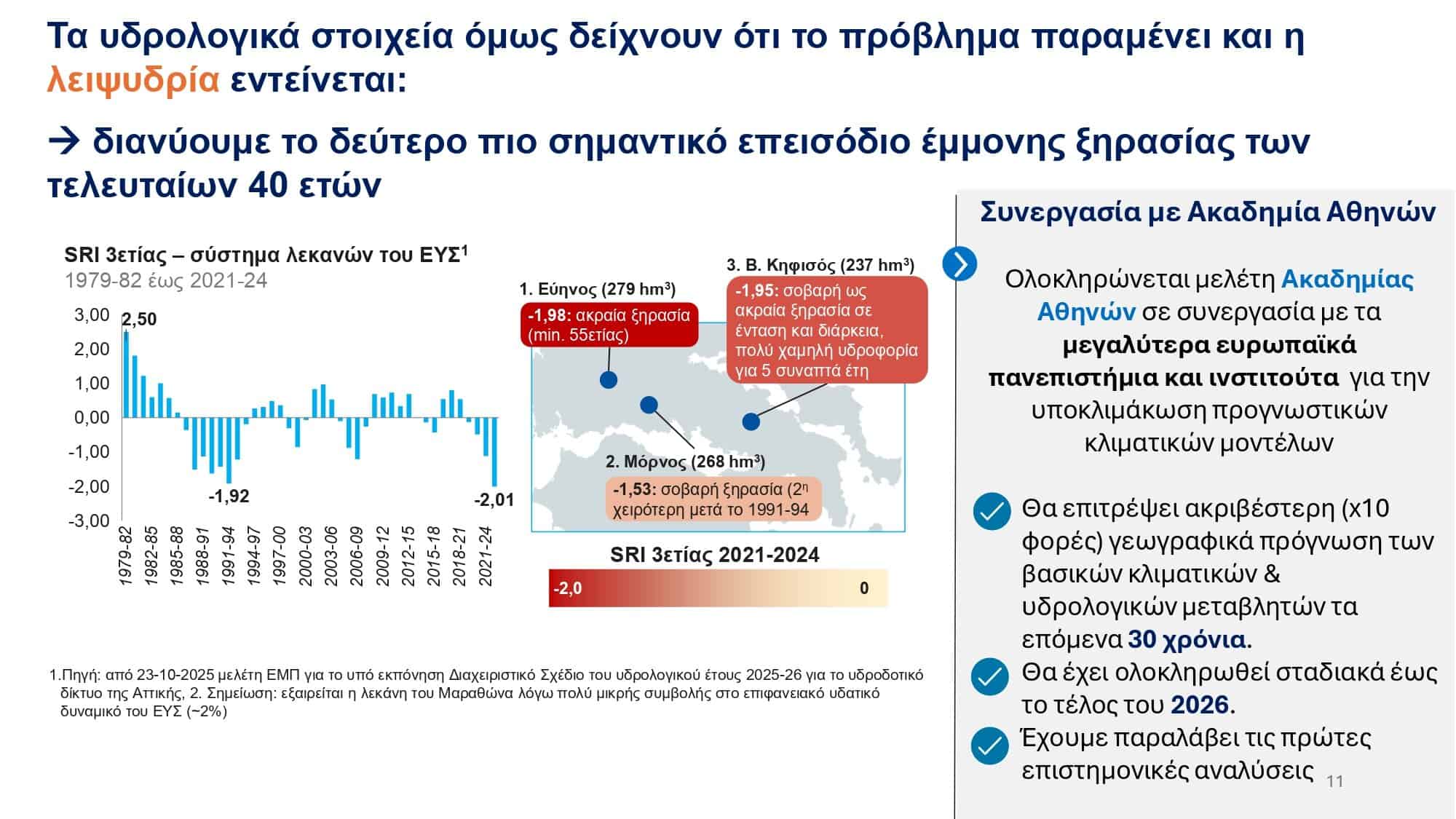 Τα υδρολογικά στοιχεία όμως δείχνουν ότι το πρόβλημα παραμένει και η λειψυδρία εντείνεται:

→ διανύουμε το δεύτερο πιο σημαντικό επεισόδιο έμμονης ξηρασίας των τελευταίων 40 ετών

SRI 3ετίας – σύστημα λεκανών του ΕΥΣ$^1$
1979-82 έως 2021-24

3,00
2,00
1,00
0,00
-1,00
-2,00
-3,00

2,50
-1,92
-2,01

1979-82 1982-85 1985-88 1988-91 1991-94 1994-97 1997-00 2000-03 2003-06 2006-09 2009-12 2012-15 2015-18 2018-21 2021-24

1. Εύηνος (279 hm$^3$)
-1,98: ακραία ξηρασία (min. 55ετίας)

3. Β. Κηφισός (237 hm$^3$)
-1,95: σοβαρή ως ακραία ξηρασία σε ένταση και διάρκεια, πολύ χαμηλή υδροφορία για 5 συναπτά έτη

2. Μόρνος (268 hm$^3$)
-1,53: σοβαρή ξηρασία (2$^η$ χειρότερη μετά το 1991-94

SRI 3ετίας 2021-2024
-2,0
0

1.Πηγή: από 23-10-2025 μελέτη ΕΜΠ για το υπό εκπόνηση Διαχειριστικό Σχέδιο του υδρολογικού έτους 2025-26 για το υδροδοτικό δίκτυο της Αττικής, 2. Σημείωση: εξαιρείται η λεκάνη του Μαραθώνα λόγω πολύ μικρής συμβολής στο επιφανειακό υδατικό δυναμικό του ΕΥΣ (~2%)

Συνεργασία με Ακαδημία Αθηνών

Ολοκληρώνεται μελέτη Ακαδημίας Αθηνών σε συνεργασία με τα μεγαλύτερα ευρωπαϊκά πανεπιστήμια και ινστιτούτα για την υποκλιμάκωση προγνωστικών κλιματικών μοντέλων

Θα επιτρέψει ακριβέστερη (x10 φορές) γεωγραφικά πρόγνωση των βασικών κλιματικών & υδρολογικών μεταβλητών τα επόμενα 30 χρόνια.

Θα έχει ολοκληρωθεί σταδιακά έως το τέλος του 2026.

Έχουμε παραλάβει τις πρώτες επιστημονικές αναλύσεις

11